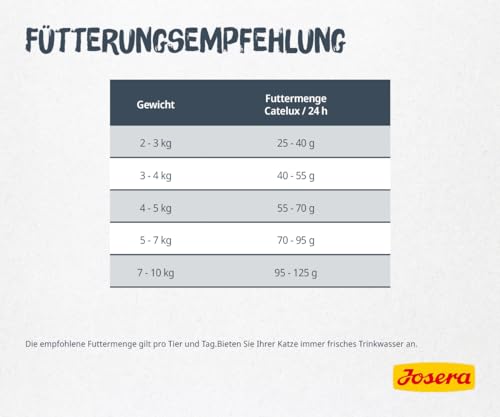 FÜTTERUNGSEMPFEHLUNG

| Gewicht | Futtermenge Catelux / 24 h |
|---|---|
| 2 - 3 kg | 25 - 40 g |
| 3 - 4 kg | 40 - 55 g |
| 4 - 5 kg | 55 - 70 g |
| 5 - 7 kg | 70 - 95 g |
| 7 - 10 kg | 95 - 125 g |

Die empfohlene Futtermenge gilt pro Tier und Tag.Bieten Sie Ihrer Katze immer frisches Trinkwasser an.

Josera